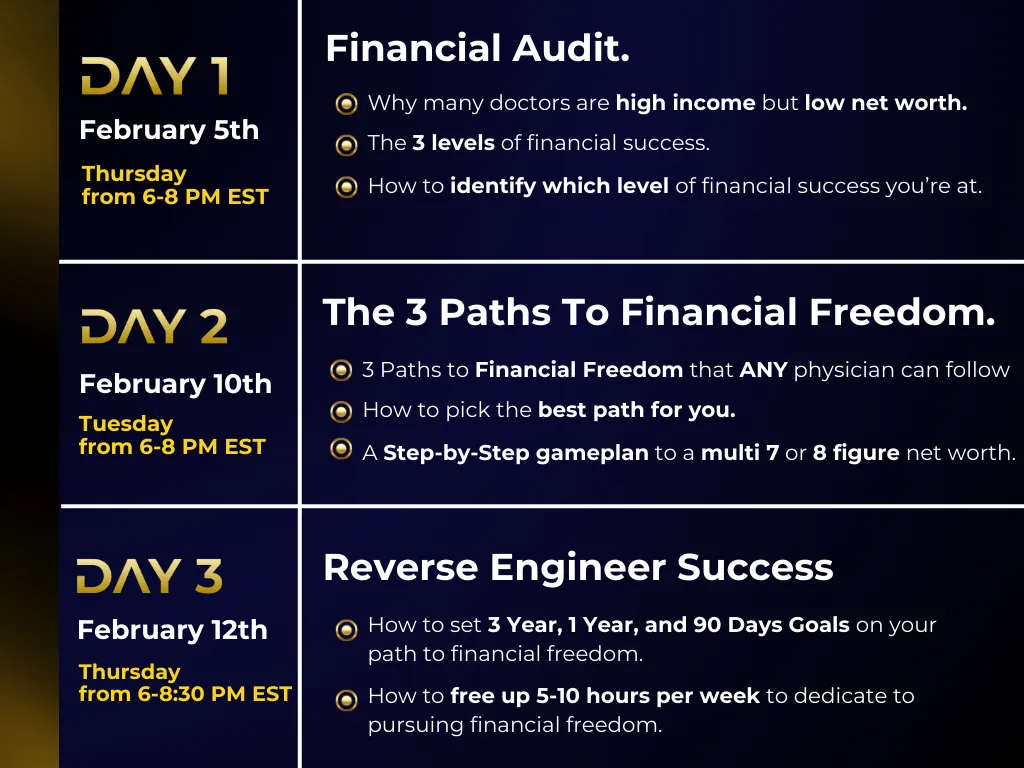 DAY 1
February 5th
Thursday
from 6-8 PM EST

Financial Audit.

Why many doctors are high income but low net worth.

The 3 levels of financial success.

How to identify which level of financial success you're at.

DAY 2
February 10th
Tuesday
from 6-8 PM EST

The 3 Paths To Financial Freedom.

3 Paths to Financial Freedom that ANY physician can follow

How to pick the best path for you.

A Step-by-Step gameplan to a multi 7 or 8 figure net worth.

DAY 3
February 12th
Thursday
from 6-8:30 PM EST

Reverse Engineer Success

How to set 3 Year, 1 Year, and 90 Days Goals on your path to financial freedom.

How to free up 5-10 hours per week to dedicate to pursuing financial freedom.